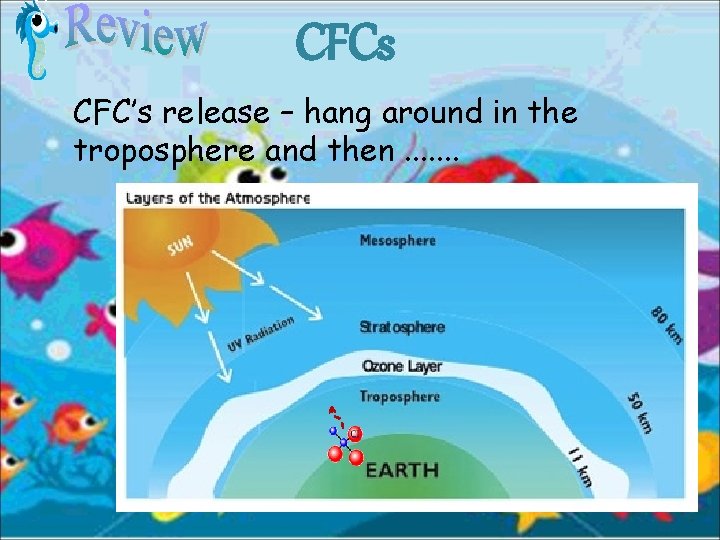 Review

CFCs

CFC's release – hang around in the troposphere and then .......

Layers of the Atmosphere

SUN

UV Radiation

Mesosphere

Stratosphere

Ozone Layer

Troposphere

EARTH

80 km

50 km

11 km